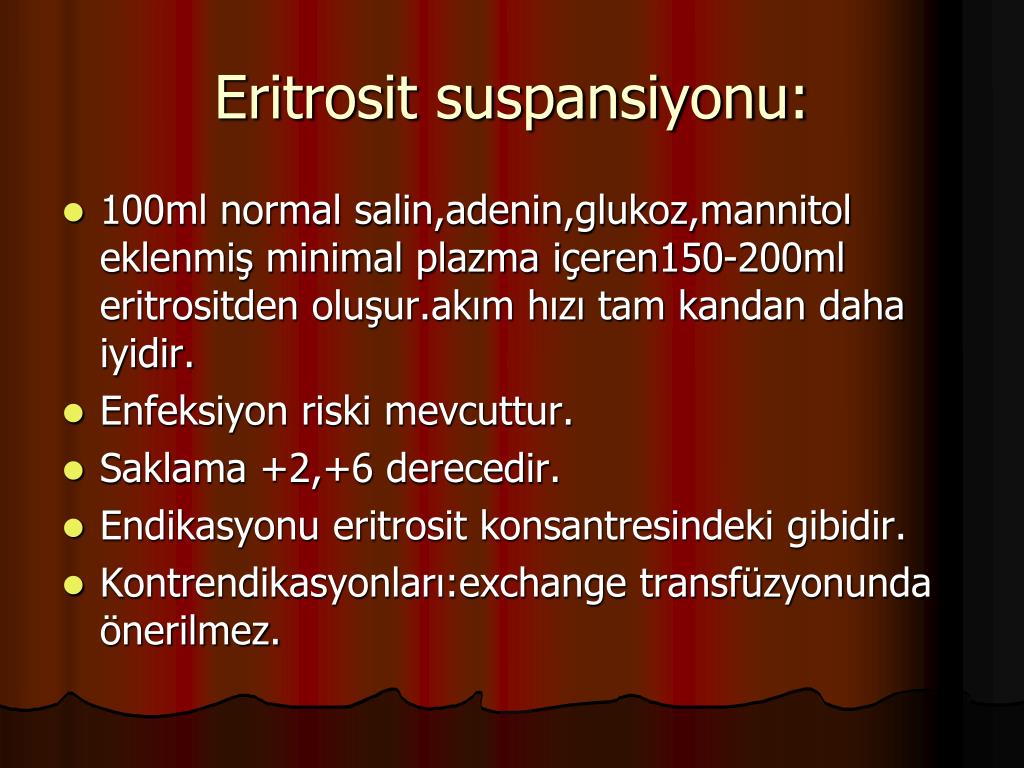 Eritrosit suspansiyonu:

- 100ml normal salin,adenin,glukoz,mannitol eklenmiş minimal plazma içeren150-200ml eritrositden oluşur.akım hızı tam kandan daha iyidir.
- Enfeksiyon riski mevcuttur.
- Saklama +2,+6 derecedir.
- Endikasyonu eritrosit konsantresindeki gibidir.
- Kontrendikasyonları:exchange transfüzyonunda önerilmez.